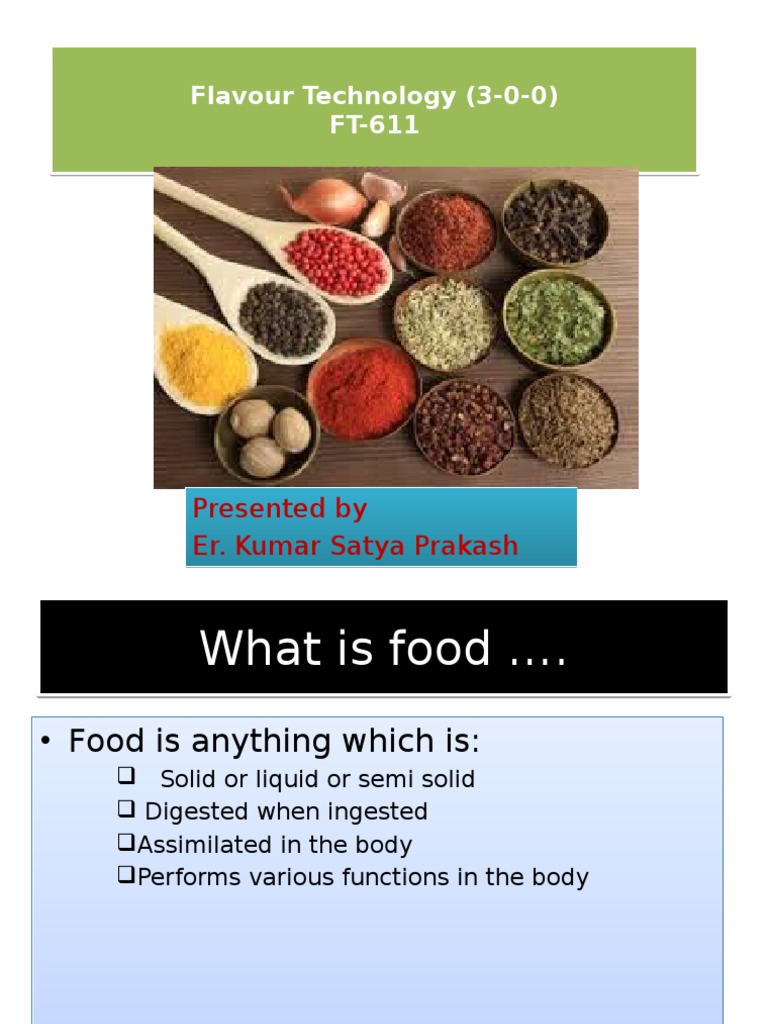 Flavour Technology (3-0-0)
FT-611

Presented by
Er. Kumar Satya Prakash

What is food ….

• Food is anything which is:
❑ Solid or liquid or semi solid
❑ Digested when ingested
❑ Assimilated in the body
❑ Performs various functions in the body